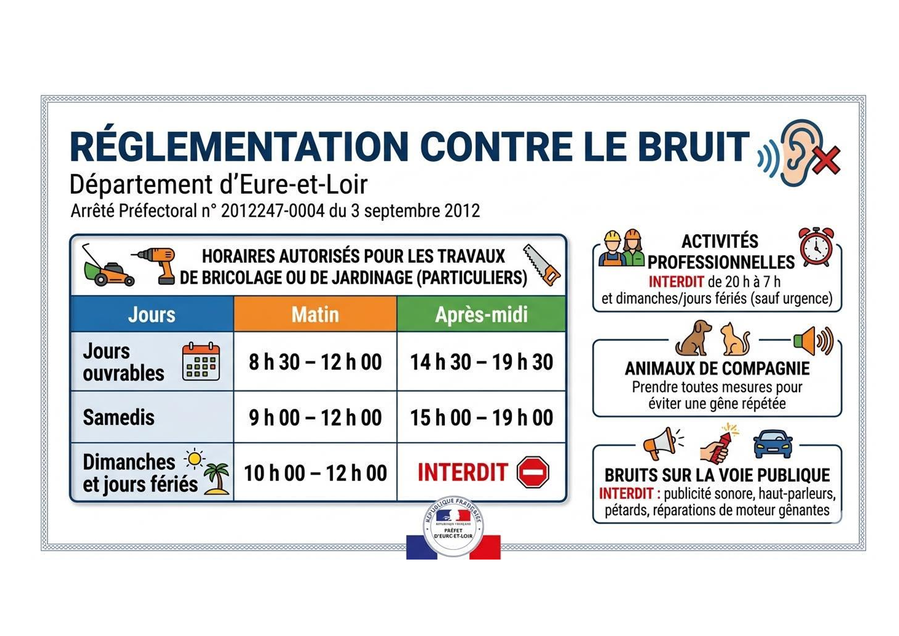 RÉGLEMENTATION CONTRE LE BRUIT

Département d'Eure-et-Loir

Arrêté Préfectoral n° 2012247-0004 du 3 septembre 2012

HORAIRES AUTORISÉS POUR LES TRAVAUX DE BRICOLAGE OU DE JARDINAGE (PARTICULIERS)

| Jours | Matin | Après-midi |
|---|---|---|
| Jours ouvrables | 8 h 30 – 12 h 00 | 14 h 30 – 19 h 30 |
| Samedis | 9 h 00 – 12 h 00 | 15 h 00 – 19 h 00 |
| Dimanches et jours fériés | 10 h 00 – 12 h 00 | INTERDIT |

ACTIVITÉS PROFESSIONNELLES

INTERDIT de 20 h à 7 h et dimanches/jours fériés (sauf urgence)

ANIMAUX DE COMPAGNIE

Prendre toutes mesures pour éviter une gêne répétée

BRUITS SUR LA VOIE PUBLIQUE

INTERDIT : publicité sonore, haut-parleurs, pétards, réparations de moteur gênantes

RÉPUBLIQUE FRANÇAISE

RÉPUBLIQUE FRANÇAISE

PRÉFET D'EURE-ET-LOIR